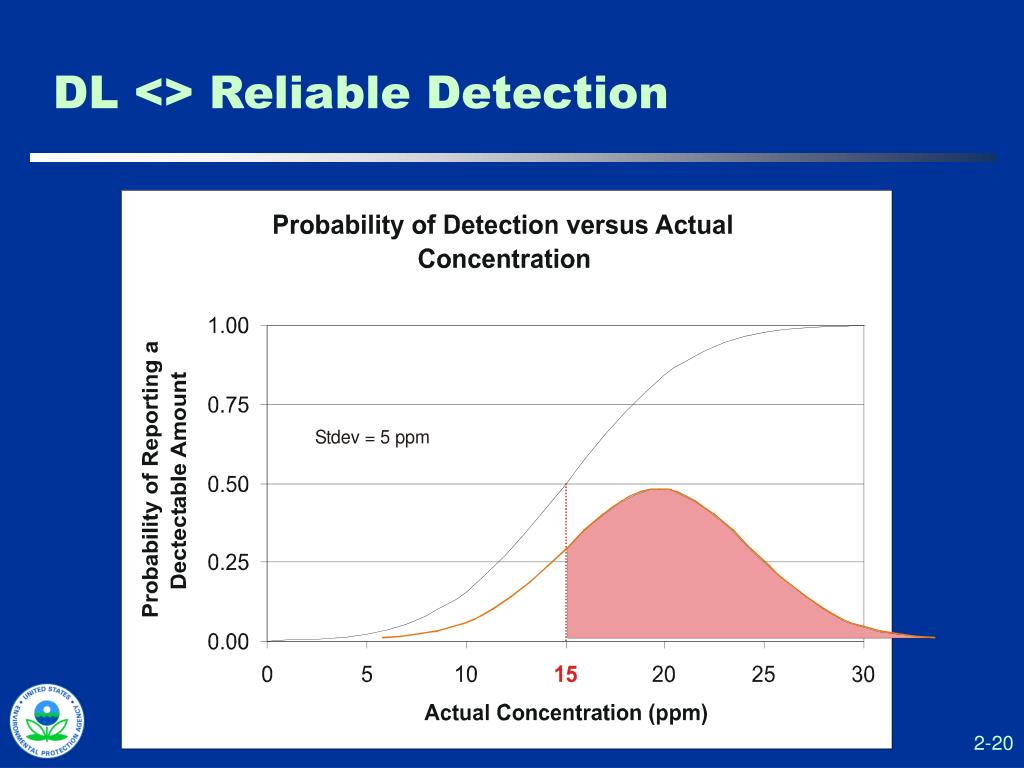 DL <> Reliable Detection

Probability of Detection versus Actual Concentration

Probability of Reporting a Dectectable Amount

1.00
0.75
0.50
0.25
0.00

Stdev = 5 ppm

0
5
10
15
20
25
30

Actual Concentration (ppm)

UNITED STATES ENVIRONMENTAL PROTECTION AGENCY

2-20